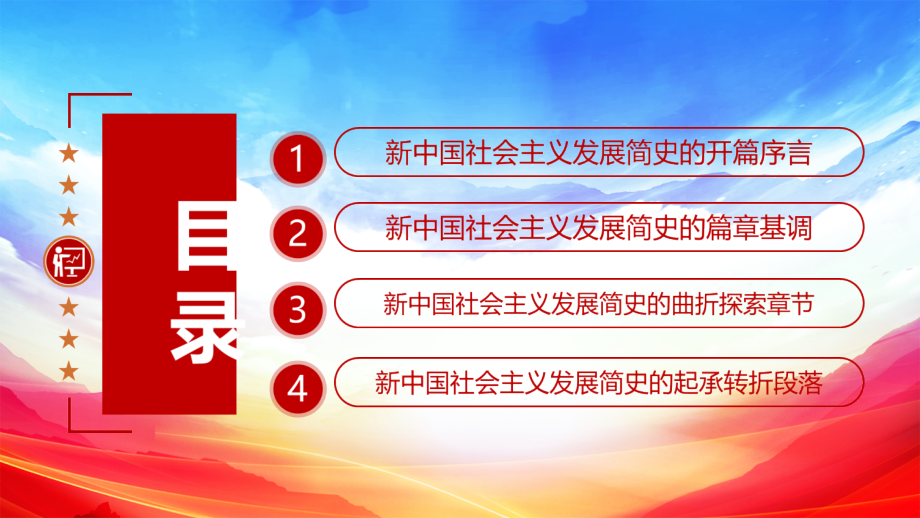 目录

1 新中国社会主义发展简史的开篇序言

2 新中国社会主义发展简史的篇章基调

3 新中国社会主义发展简史的曲折探索章节

4 新中国社会主义发展简史的起承转折段落